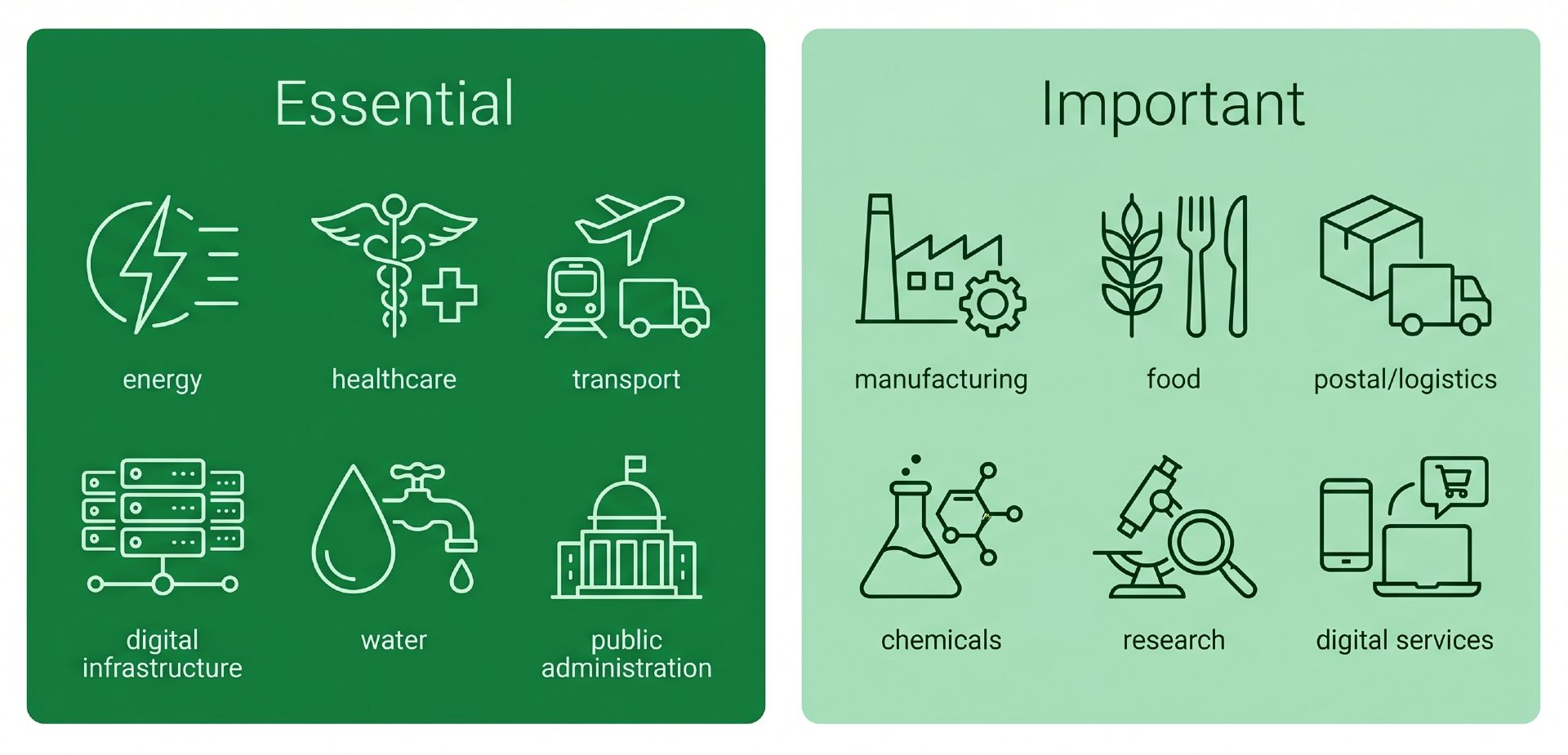 Essential

energy

healthcare

transport

digital infrastructure

water

public administration

Important

manufacturing

food

postal/logistics

chemicals

research

digital services